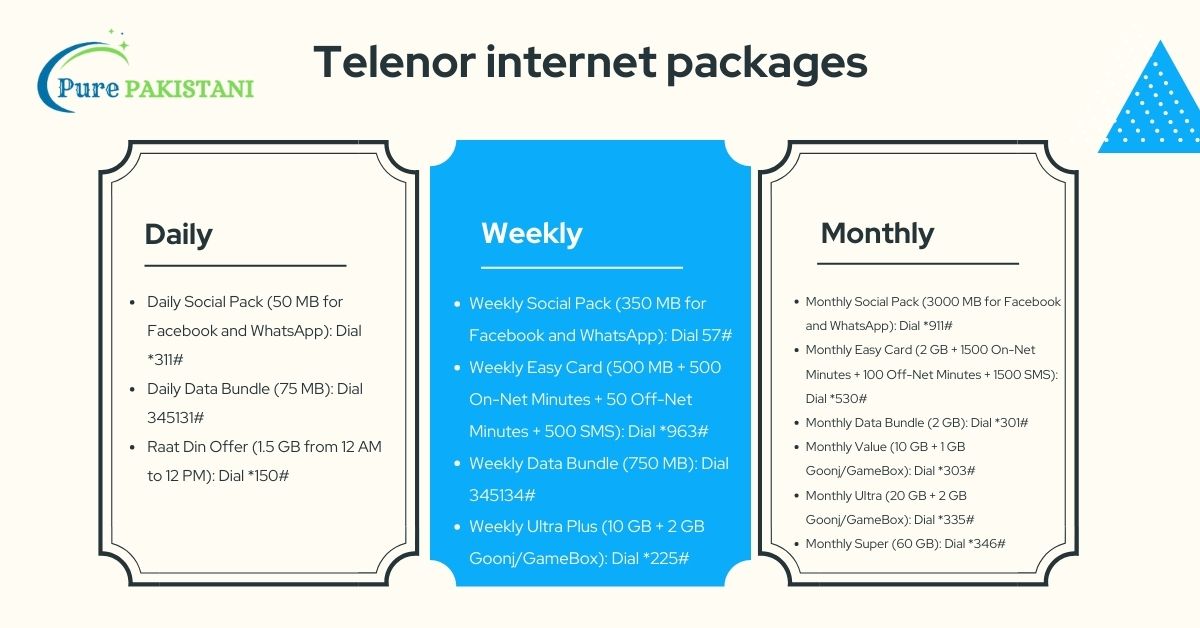 Pure PAKISTANI

Telenor internet packages

Daily

- Daily Social Pack (50 MB for Facebook and WhatsApp): Dial *311#
- Daily Data Bundle (75 MB): Dial 345131#
- Raat Din Offer (1.5 GB from 12 AM to 12 PM): Dial *150#

Weekly

- Weekly Social Pack (350 MB for Facebook and WhatsApp): Dial 57#
- Weekly Easy Card (500 MB + 500 On-Net Minutes + 50 Off-Net Minutes + 500 SMS): Dial *963#
- Weekly Data Bundle (750 MB): Dial 345134#
- Weekly Ultra Plus (10 GB + 2 GB Goonj/GameBox): Dial *225#

Monthly

- Monthly Social Pack (3000 MB for Facebook and WhatsApp): Dial *911#
- Monthly Easy Card (2 GB + 1500 On-Net Minutes + 100 Off-Net Minutes + 1500 SMS): Dial *530#
- Monthly Data Bundle (2 GB): Dial *301#
- Monthly Value (10 GB + 1 GB Goonj/GameBox): Dial *303#
- Monthly Ultra (20 GB + 2 GB Goonj/GameBox): Dial *335#
- Monthly Super (60 GB): Dial *346#